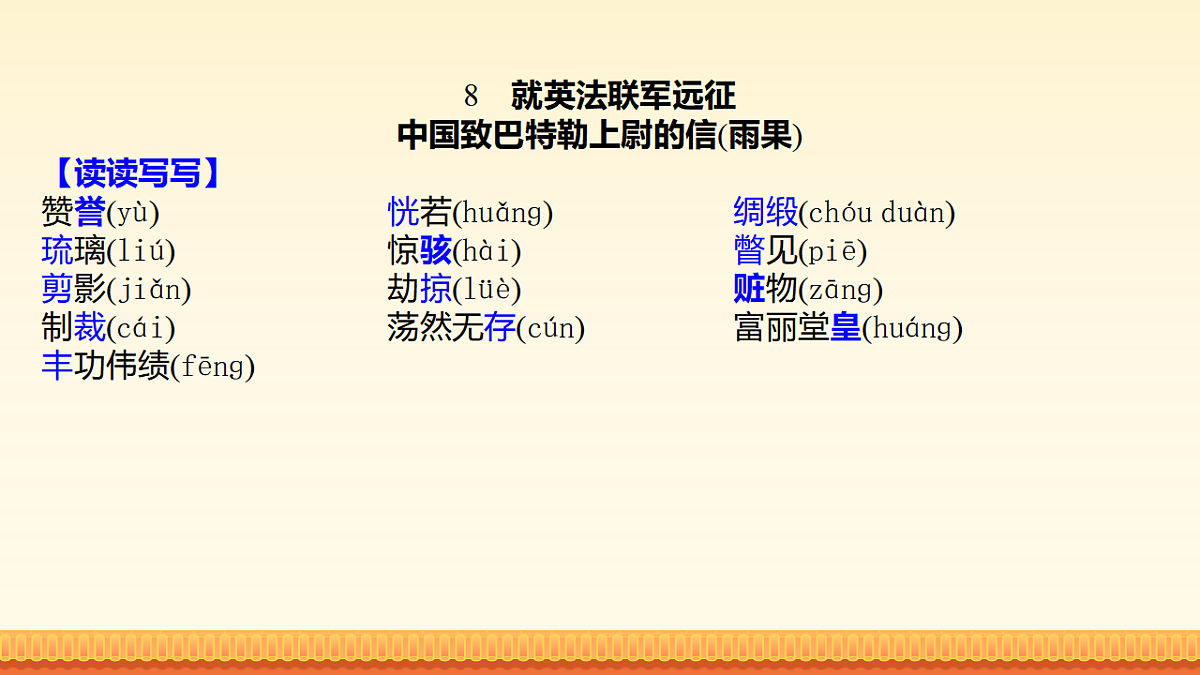 8　就英法联军远征
中国致巴特勒上尉的信(雨果)

【读读写写】

赞誉(yù)
琉璃(liú)
剪影(jiǎn)
制裁(cái)
丰功伟绩(fēng)

恍若(huǎng)
惊骇(hài)
劫掠(lüè)
荡然无存(cún)

绸缎(chóu duàn)
瞥见(piē)
赃物(zāng)
富丽堂皇(huáng)